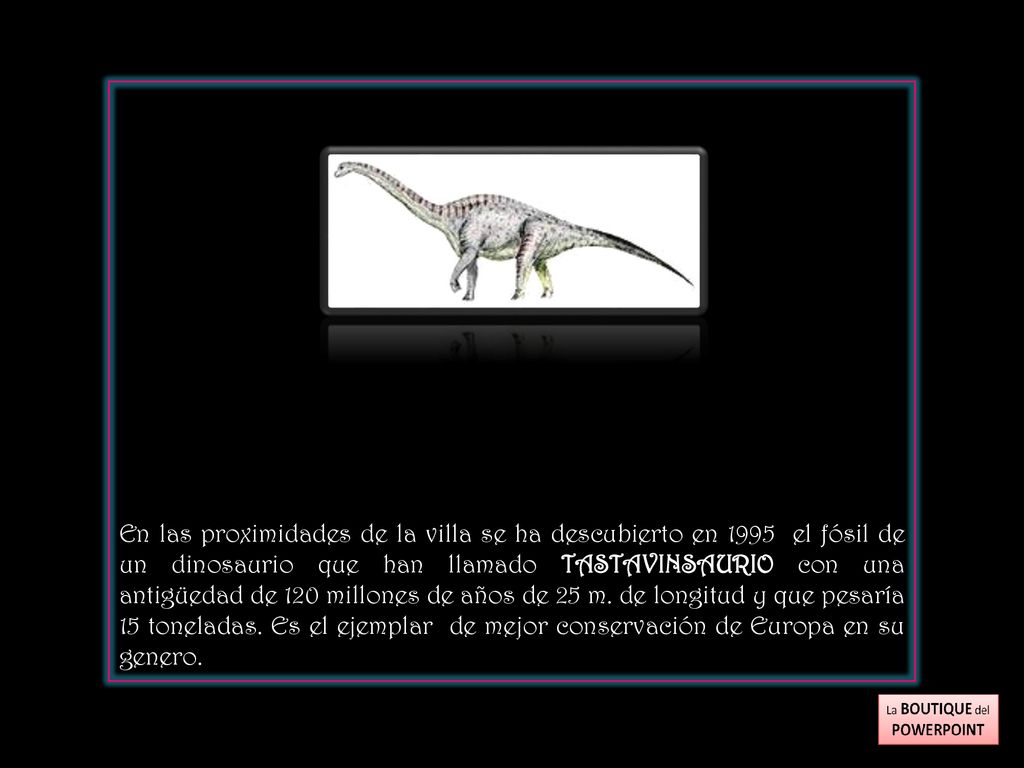 En las proximidades de la villa se ha descubierto en 1995 el fósil de un dinosaurio que han llamado TASTAVINSAURIO con una antigüedad de 120 millones de años de 25 m. de longitud y que pesaría 15 toneladas. Es el ejemplar de mejor conservación de Europa en su genero.

La BOUTIQUE del POWERPOINT